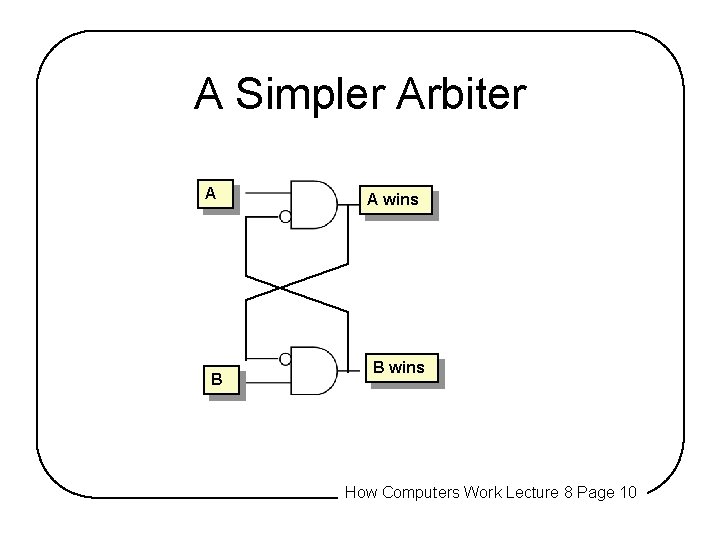 A Simpler Arbiter

A

A wins

B

B wins

How Computers Work Lecture 8 Page 10